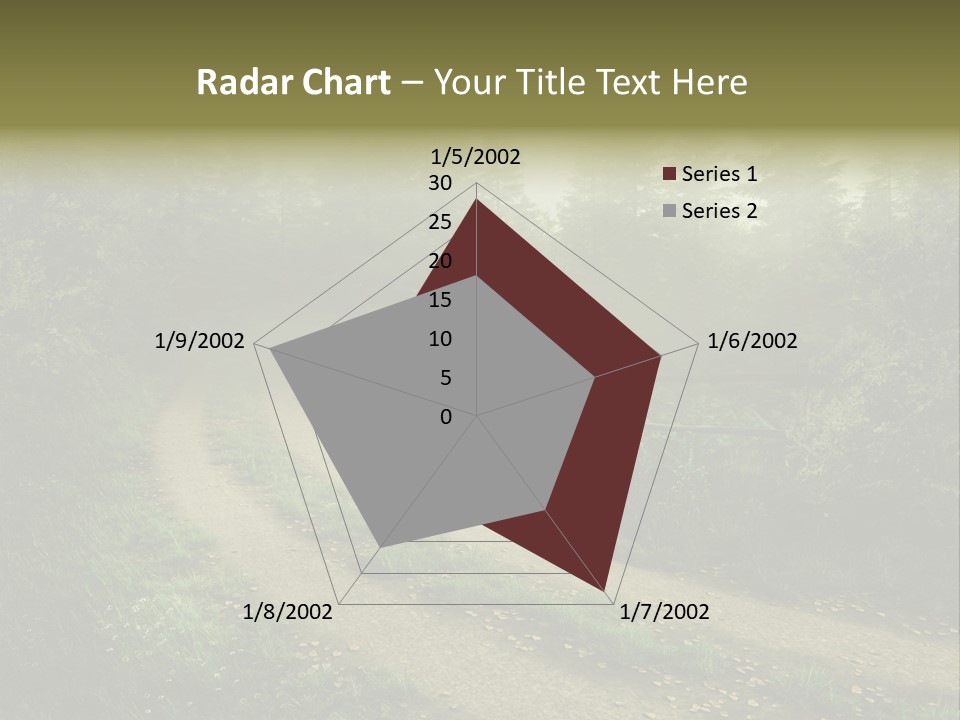 Radar Chart – Your Title Text Here

1/5/2002
30
25
20
15
10
5
0
1/6/2002
1/7/2002
1/8/2002
1/9/2002

Series 1
Series 2